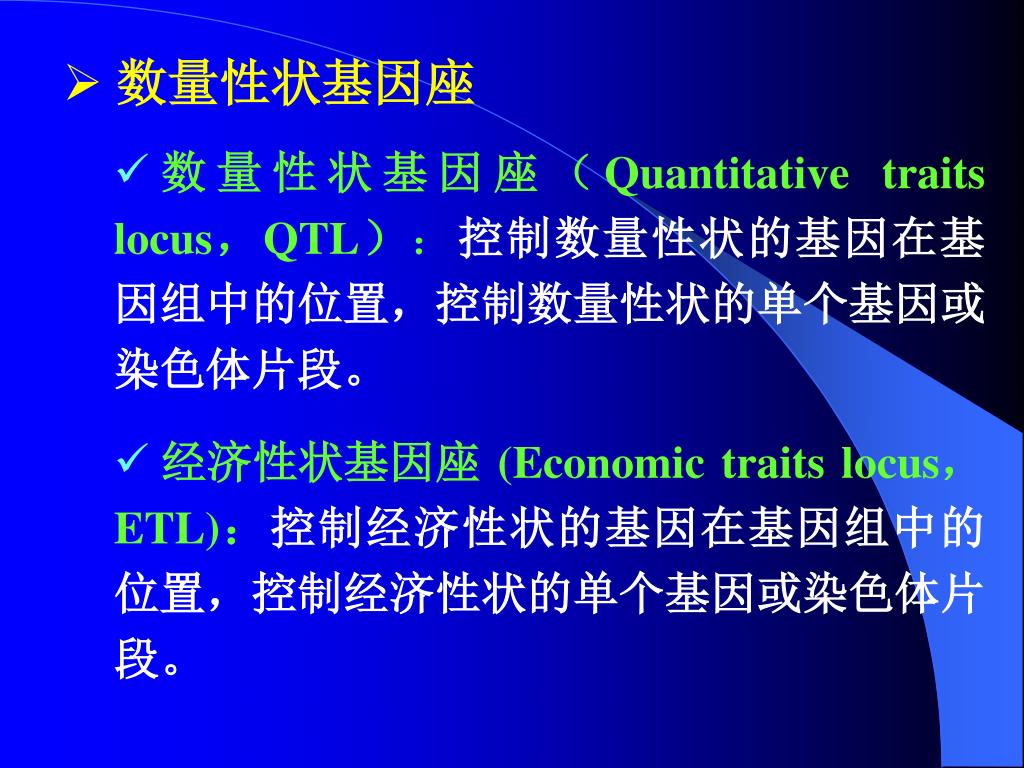 ➢ 数量性状基因座

✓ 数量性状基因座（Quantitative traits locus，QTL）：控制数量性状的基因在基因组中的位置，控制数量性状的单个基因或染色体片段。

✓ 经济性状基因座 (Economic traits locus，ETL)：控制经济性状的基因在基因组中的位置，控制经济性状的单个基因或染色体片段。